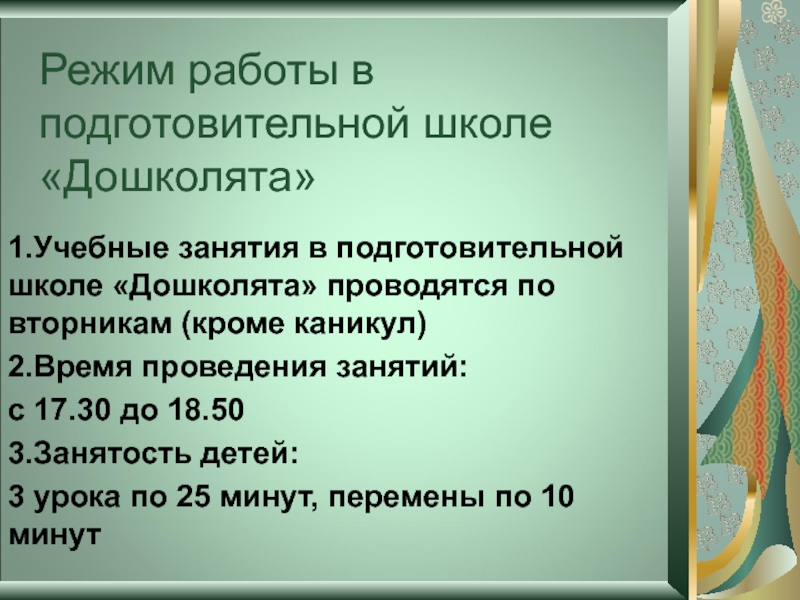 Режим работы в подготовительной школе «Дошколята»

1.Учебные занятия в подготовительной школе «Дошколята» проводятся по вторникам (кроме каникул)

2.Время проведения занятий:

с 17.30 до 18.50

3.Занятость детей:

3 урока по 25 минут, перемены по 10 минут